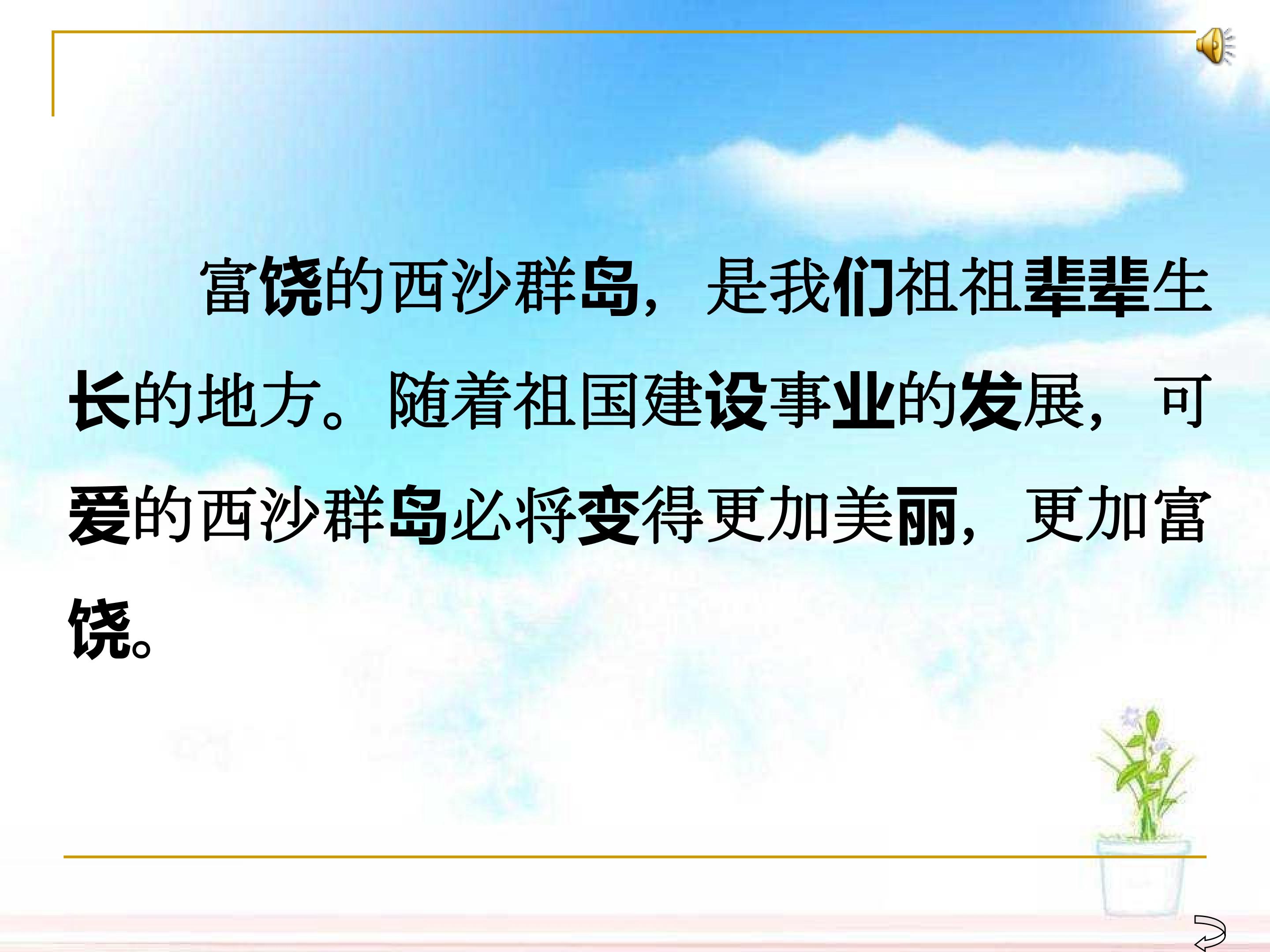 富饶的西沙群岛，是我们祖祖辈辈生长的地方。随着祖国建设事业的发展，可爱的西沙群岛必将变得更加美丽，更加富饶。